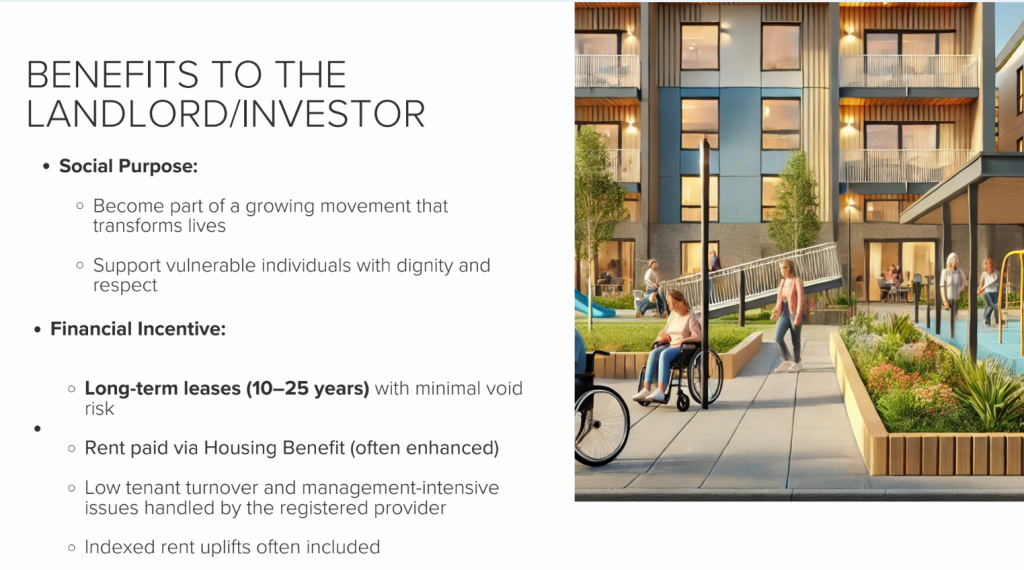 BENEFITS TO THE LANDLORD/INVESTOR

• Social Purpose:

○ Become part of a growing movement that transforms lives

○ Support vulnerable individuals with dignity and respect

• Financial Incentive:

○ Long-term leases (10–25 years) with minimal void risk

•

○ Rent paid via Housing Benefit (often enhanced)

○ Low tenant turnover and management-intensive issues handled by the registered provider

○ Indexed rent uplifts often included